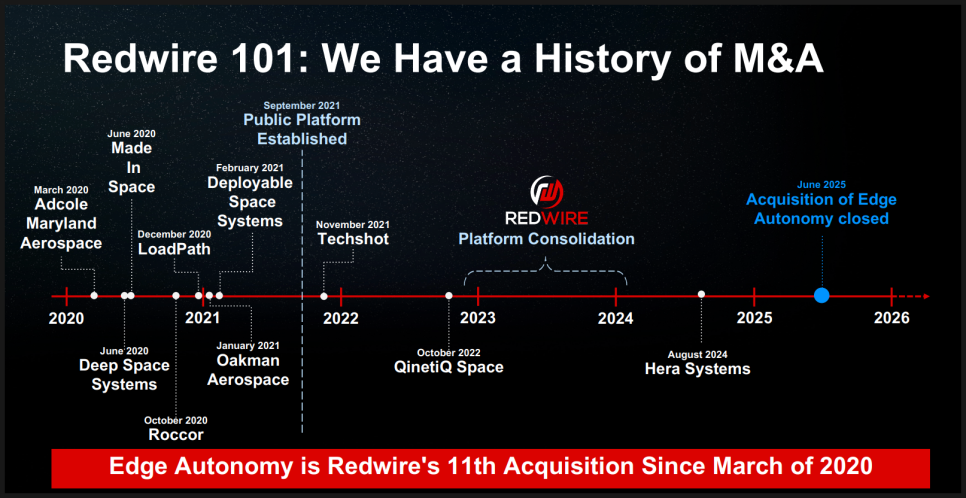 Redwire 101: We Have a History of M&A

September 2021
Public Platform Established

June 2020
Made In Space

March 2020
Adcole Maryland Aerospace

February 2021
Deployable Space Systems

December 2020
LoadPath

November 2021
Techshot

REDWIRE
Platform Consolidation

June 2025
Acquisition of Edge Autonomy closed

2020
2021
2022
2023
2024
2025
2026

June 2020
Deep Space Systems

October 2020
Roccor

January 2021
Oakman Aerospace

October 2022
QinetiQ Space

August 2024
Hera Systems

Edge Autonomy is Redwire's 11th Acquisition Since March of 2020